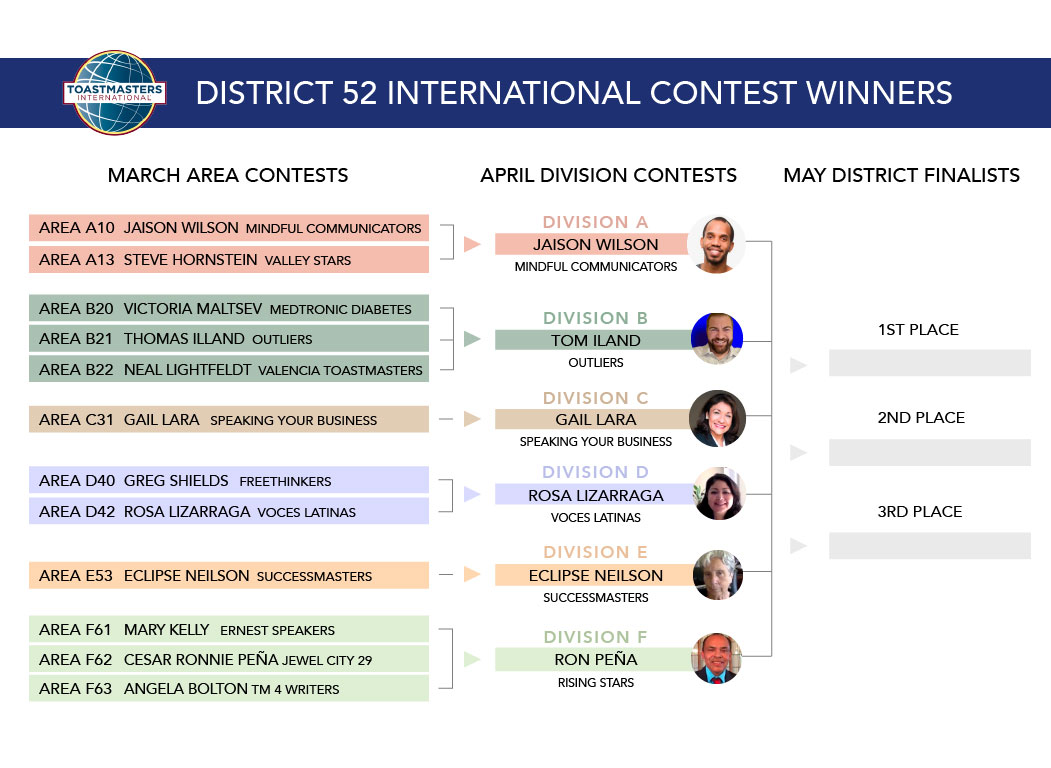 TOASTMASTERS INTERNATIONAL

DISTRICT 52 INTERNATIONAL CONTEST WINNERS

MARCH AREA CONTESTS

AREA A10 JAISON WILSON MINDFUL COMMUNICATORS
AREA A13 STEVE HORNSTEIN VALLEY STARS

AREA B20 VICTORIA MALTSEV MEDTRONIC DIABETES
AREA B21 THOMAS ILLAND OUTLIERS
AREA B22 NEAL LIGHTFELDT VALENCIA TOASTMASTERS

AREA C31 GAIL LARA SPEAKING YOUR BUSINESS

AREA D40 GREG SHIELDS FREETHINKERS
AREA D42 ROSA LIZARRAGA VOCES LATINAS

AREA E53 ECLIPSE NEILSON SUCCESSMASTERS

AREA F61 MARY KELLY ERNEST SPEAKERS
AREA F62 CESAR RONNIE PEÑA JEWEL CITY 29
AREA F63 ANGELA BOLTON TM 4 WRITERS

APRIL DIVISION CONTESTS

DIVISION A
JAISON WILSON
MINDFUL COMMUNICATORS

DIVISION B
TOM ILAND
OUTLIERS

DIVISION C
GAIL LARA
SPEAKING YOUR BUSINESS

DIVISION D
ROSA LIZARRAGA
VOCES LATINAS

DIVISION E
ECLIPSE NEILSON
SUCCESSMASTERS

DIVISION F
RON PEÑA
RISING STARS

MAY DISTRICT FINALISTS

1ST PLACE

2ND PLACE

3RD PLACE